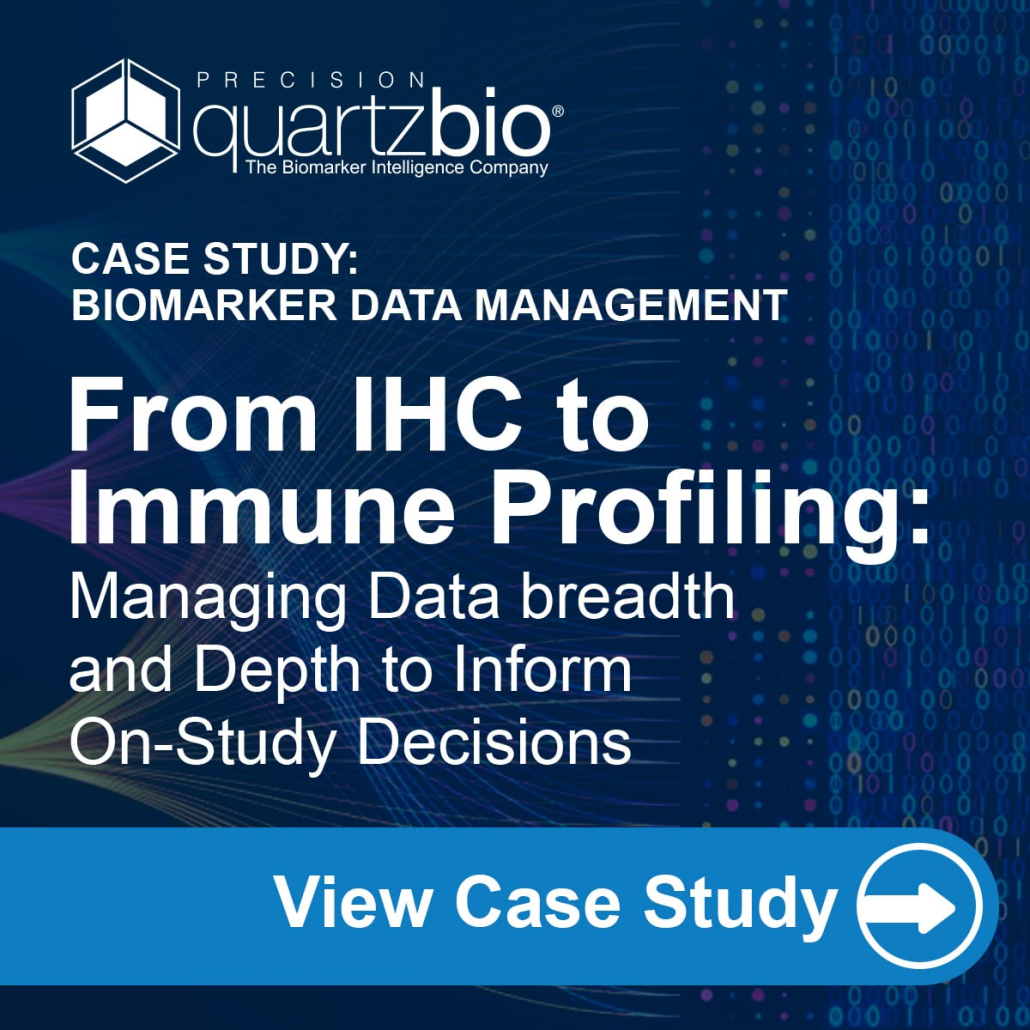 PRECISION
quartzbio®
The Biomarker Intelligence Company

CASE STUDY:
BIOMARKER DATA MANAGEMENT

From IHC to Immune Profiling:
Managing Data breadth and Depth to Inform On-Study Decisions

View Case Study